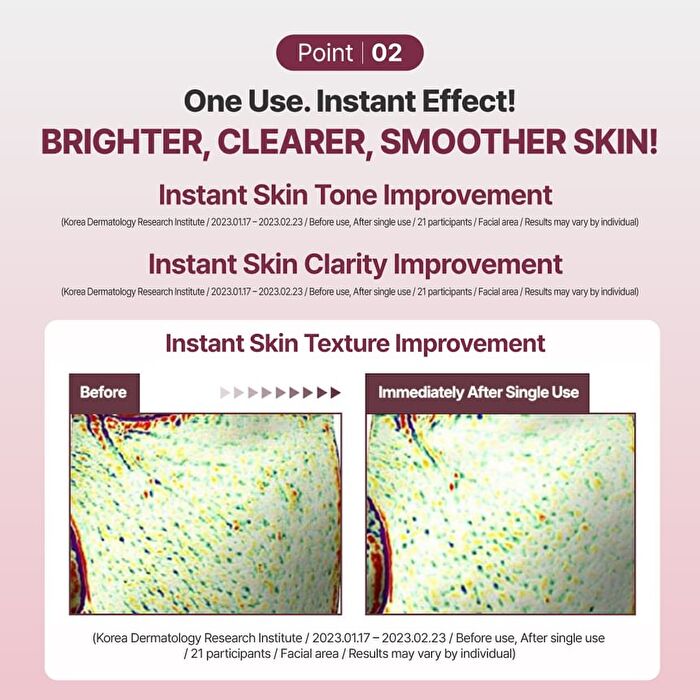 Point | 02

One Use. Instant Effect!

BRIGHTER, CLEARER, SMOOTHER SKIN!

Instant Skin Tone Improvement

(Korea Dermatology Research Institute / 2023.01.17 – 2023.02.23 / Before use, After single use / 21 participants / Facial area / Results may vary by individual)

Instant Skin Clarity Improvement

(Korea Dermatology Research Institute / 2023.01.17 – 2023.02.23 / Before use, After single use / 21 participants / Facial area / Results may vary by individual)

Instant Skin Texture Improvement

Before

Immediately After Single Use

(Korea Dermatology Research Institute / 2023.01.17 – 2023.02.23 / Before use, After single use / 21 participants / Facial area / Results may vary by individual)